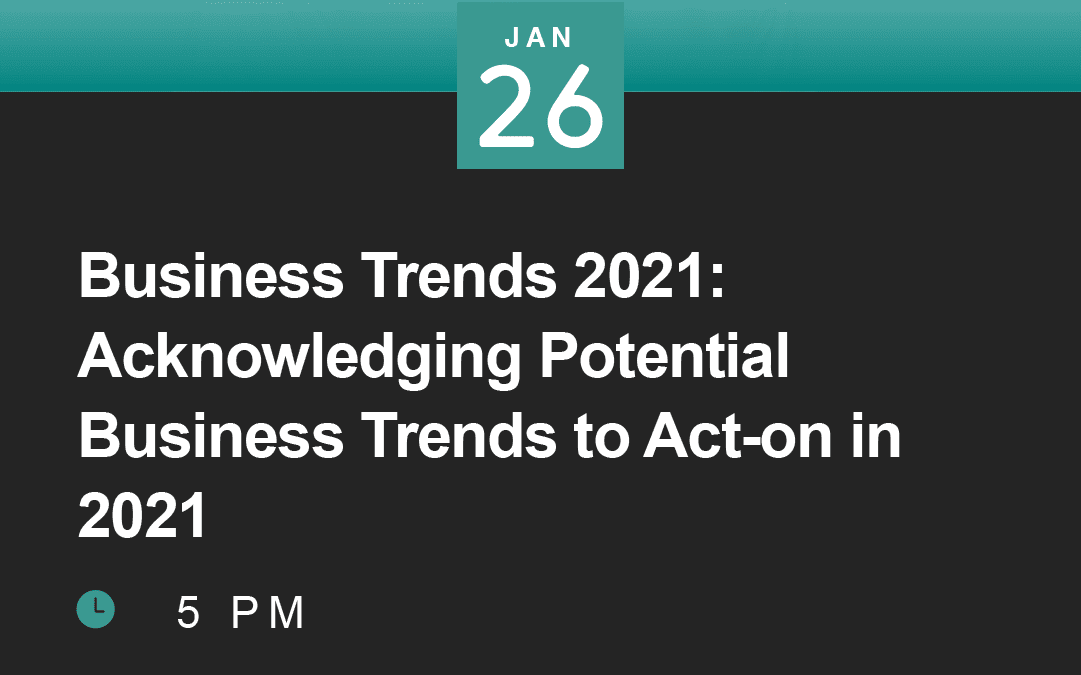 JAN
26

Business Trends 2021: Acknowledging Potential Business Trends to Act-on in 2021

5 PM